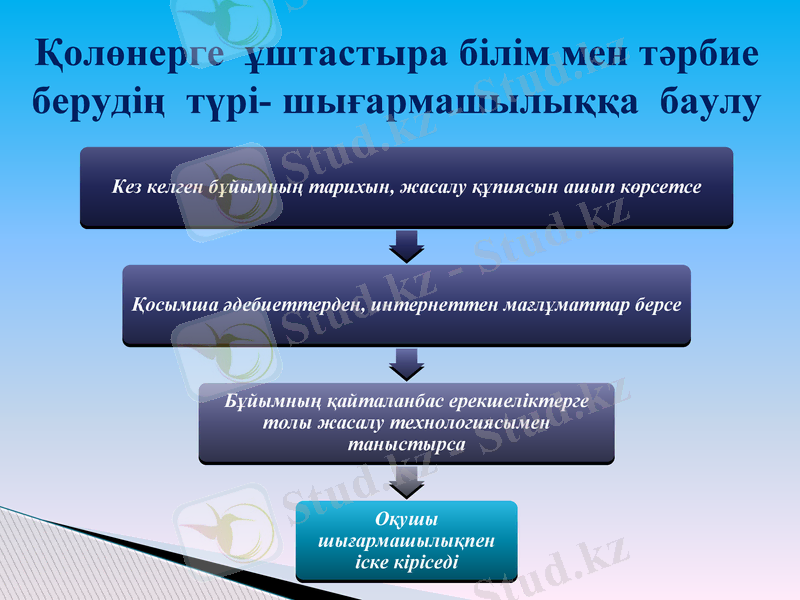 Қолөнерге ұштастыра білім мен тәрбие берудің түрі- шығармашылыққа баулу

Кез келген бұйымның тарихын, жасалу құпиясын ашып көрсетсе

Қосымша әдебиеттерден, интернеттен мағлұматтар берсе

Бұйымның қайталанбас ерекшеліктерге толы жасалу технологиясымен таныстырса

Оқушы шығармашылықпен іске кіріседі

Stud.kz - Stud.kz